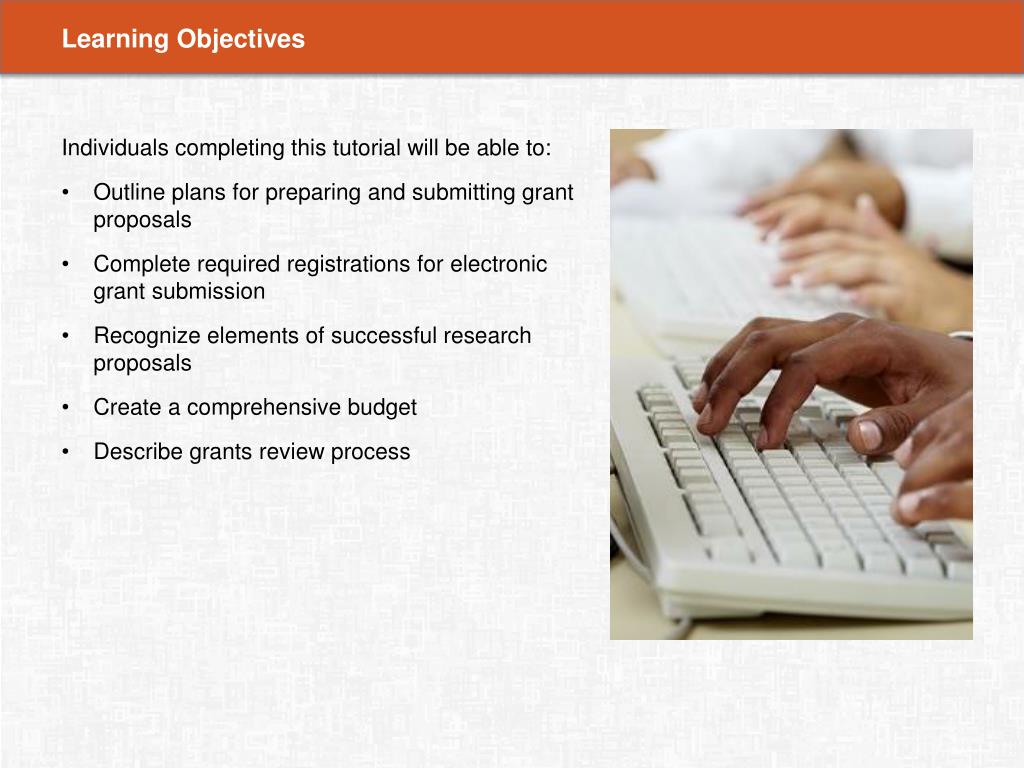 Learning Objectives

Individuals completing this tutorial will be able to:

• Outline plans for preparing and submitting grant proposals

• Complete required registrations for electronic grant submission

• Recognize elements of successful research proposals

• Create a comprehensive budget

• Describe grants review process